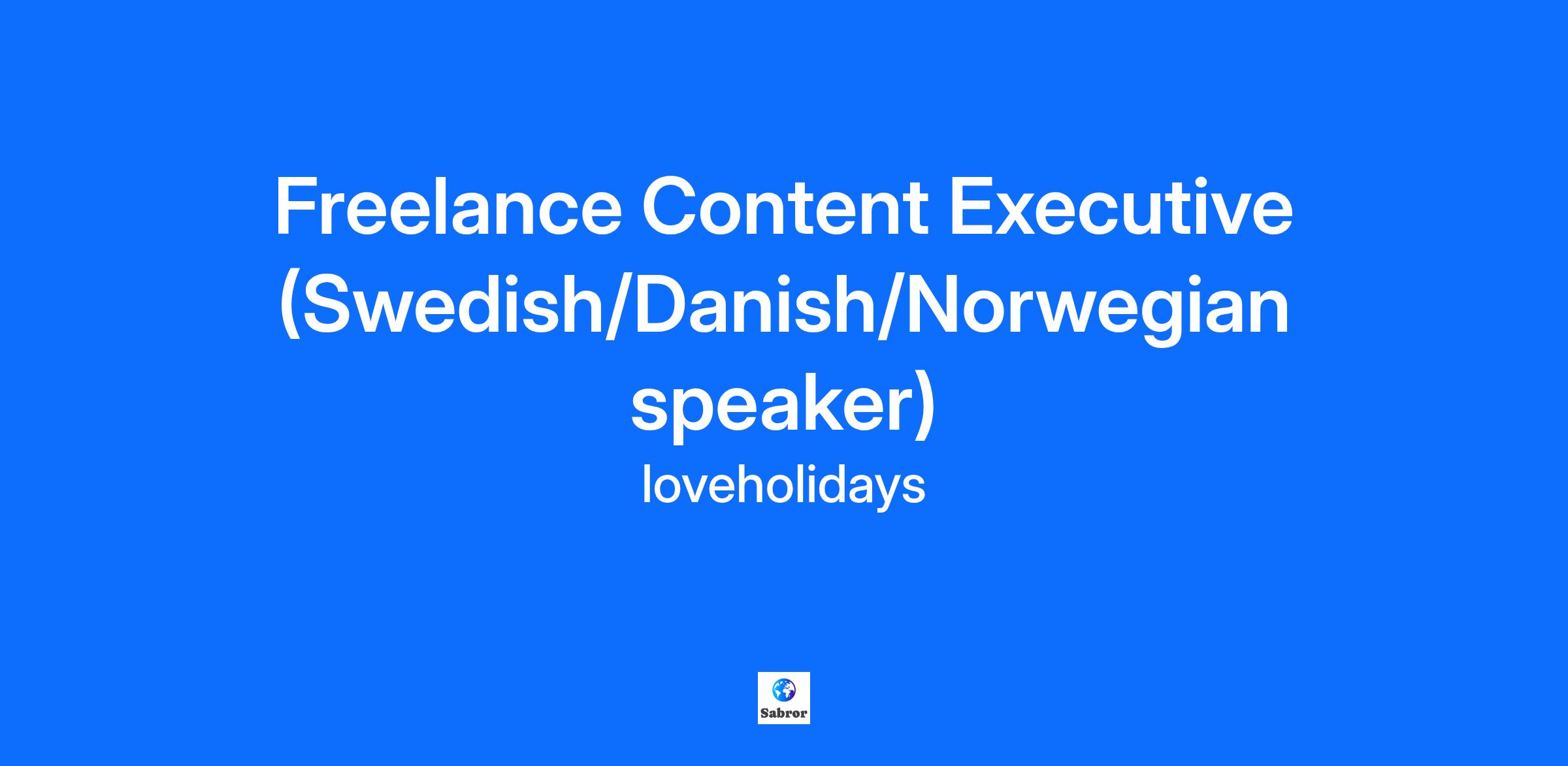 Freelance Content Executive (Swedish/Danish/Norwegian speaker)

loveholidays

Sabror